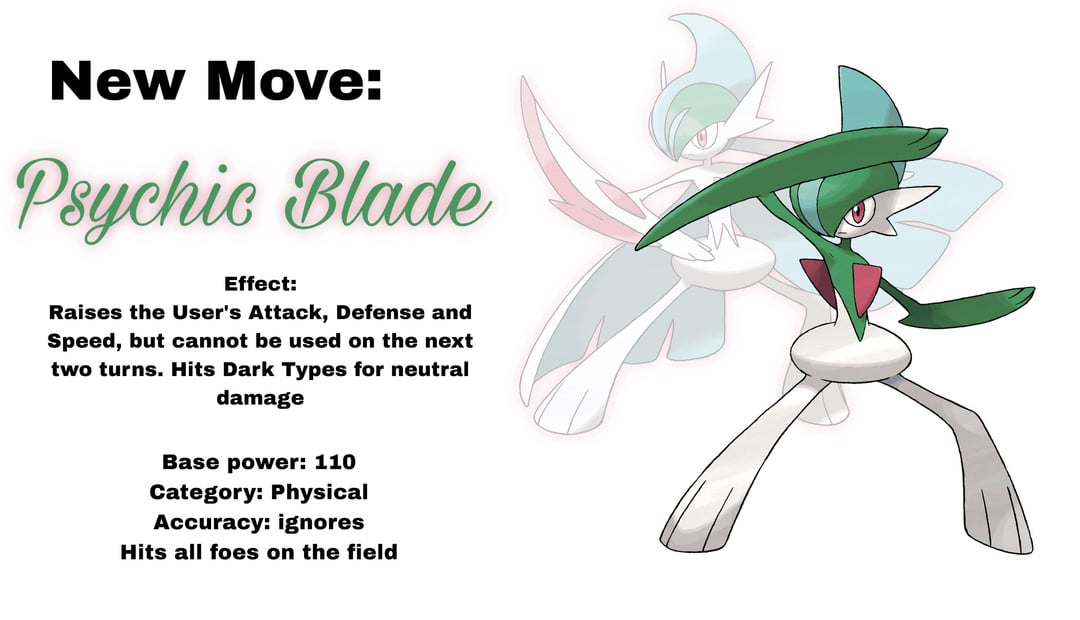 New Move:

Psychic Blade

Effect:
Raises the User's Attack, Defense and Speed, but cannot be used on the next two turns. Hits Dark Types for neutral damage

Base power: 110
Category: Physical
Accuracy: ignores
Hits all foes on the field